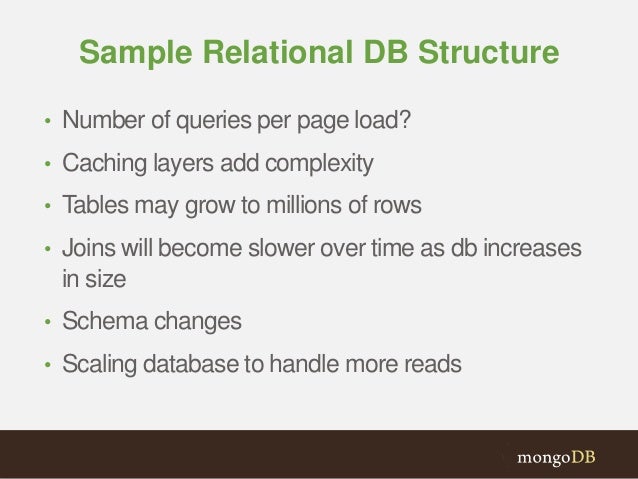 Sample Relational DB Structure

• Number of queries per page load?
• Caching layers add complexity
• Tables may grow to millions of rows
• Joins will become slower over time as db increases in size
• Schema changes
• Scaling database to handle more reads

mongoDB